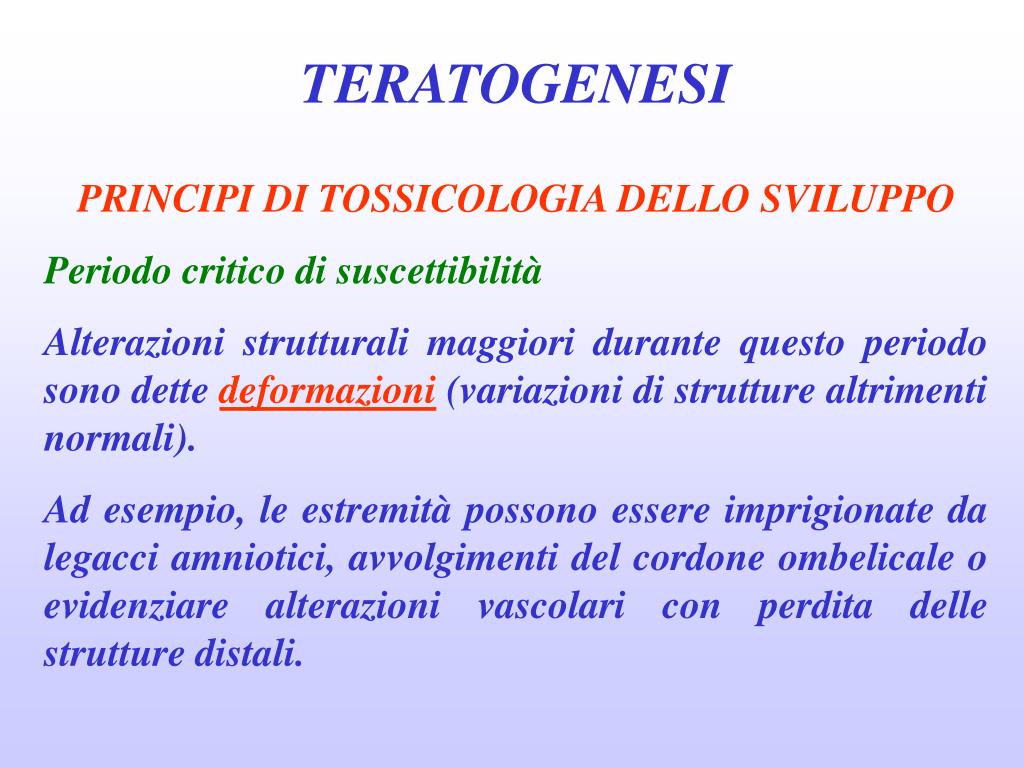 TERATOGENESI

PRINCIPI DI TOSSICOLOGIA DELLO SVILUPPO

Periodo critico di suscettibilità

Alterazioni strutturali maggiori durante questo periodo sono dette deformazioni (variazioni di strutture altrimenti normali).

Ad esempio, le estremità possono essere imprigionate da legacci amniotici, avvolgimenti del cordone ombelicale o evidenziare alterazioni vascolari con perdita delle strutture distali.